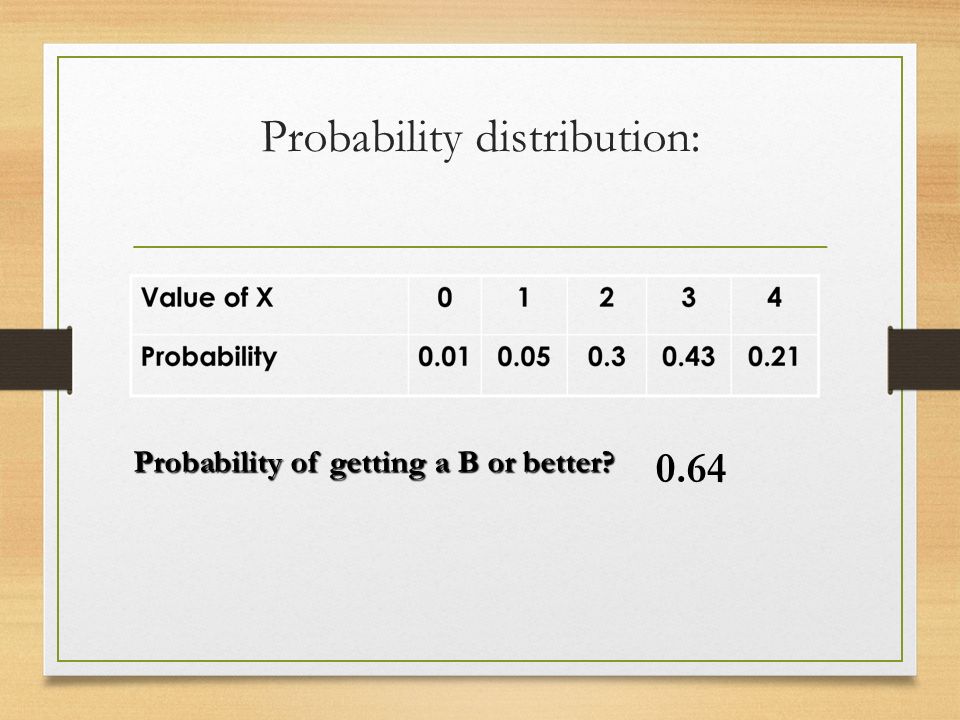 Probability distribution:

| Value of X | 0 | 1 | 2 | 3 | 4 |
|---|---|---|---|---|---|
| Probability | 0.01 | 0.05 | 0.3 | 0.43 | 0.21 |

Probability of getting a B or better? 0.64